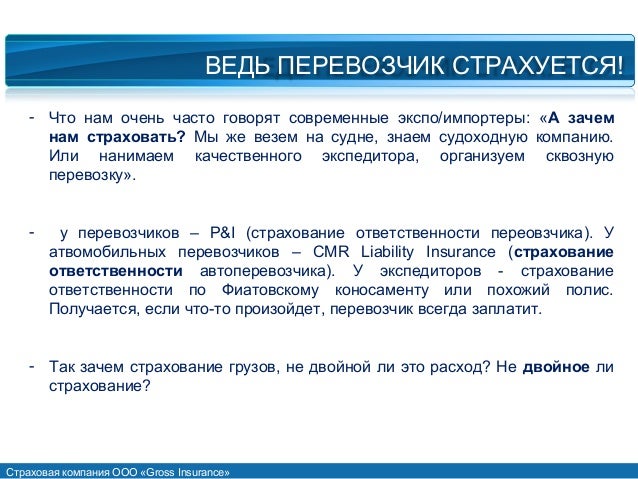 ВЕДЬ ПЕРЕВОЗЧИК СТРАХУЕТСЯ!

- Что нам очень часто говорят современные экспо/импортеры: «А зачем нам страховать? Мы же везем на судне, знаем судоходную компанию. Или нанимаем качественного экспедитора, организуем сквозную перевозку».

- у перевозчиков – P&I (страхование ответственности переовзчика). У атвомобильных перевозчиков – CMR Liability Insurance (страхование ответственности автоперевозчика). У экспедиторов - страхование ответственности по Фиатовскому коносаменту или похожий полис. Получается, если что-то произойдет, перевозчик всегда заплатит.

- Так зачем страхование грузов, не двойной ли это расход? Не двойное ли страхование?

Страховая компания ООО «Gross Insurance»